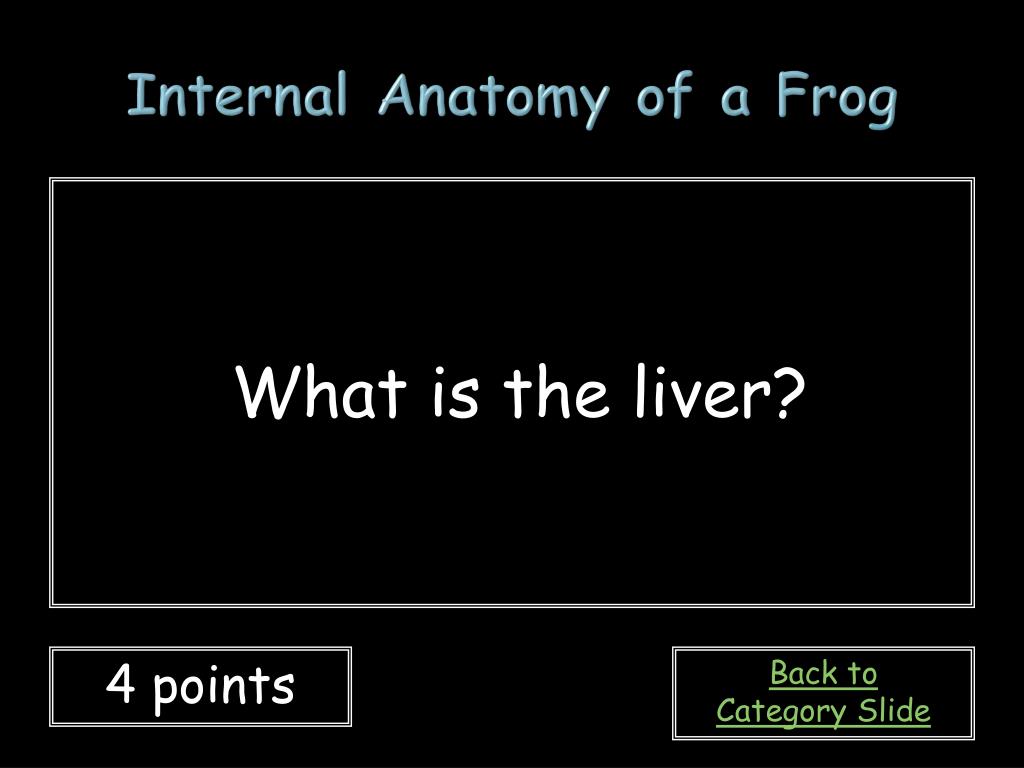 Internal Anatomy of a Frog

What is the liver?

4 points

Back to Category Slide